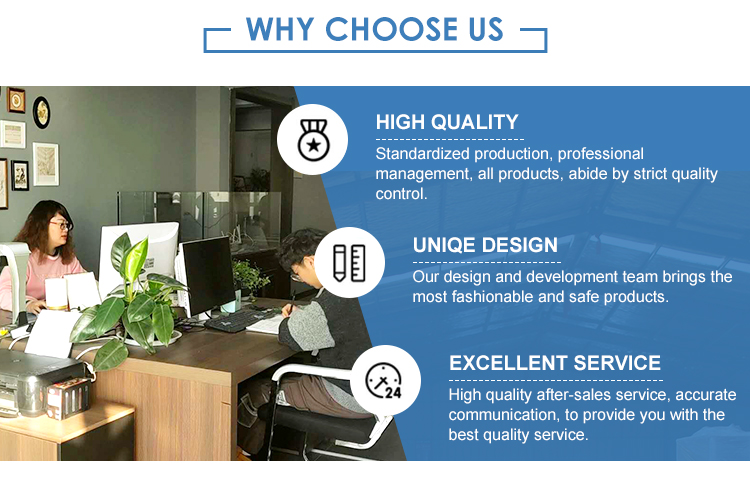 WHY CHOOSE US

HIGH QUALITY

Standardized production, professional management, all products, abide by strict quality control.

UNIQE DESIGN

Our design and development team brings the most fashionable and safe products.

24

EXCELLENT SERVICE

High quality after-sales service, accurate communication, to provide you with the best quality service.